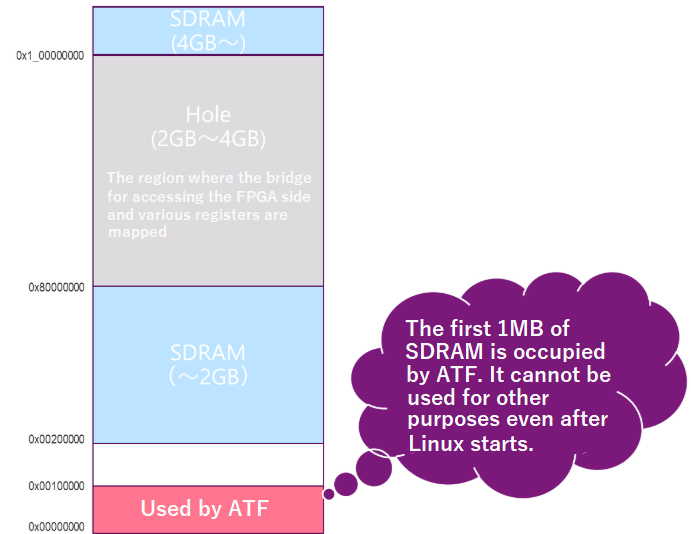 SDRAM
(4GB～)

0x1_00000000

Hole
(2GB～4GB)

The region where the bridge for accessing the FPGA side and various registers are mapped

0x80000000

SDRAM
(～2GB)

0x00200000

0x00100000

Used by ATF

0x00000000

The first 1MB of SDRAM is occupied by ATF. It cannot be used for other purposes even after Linux starts.